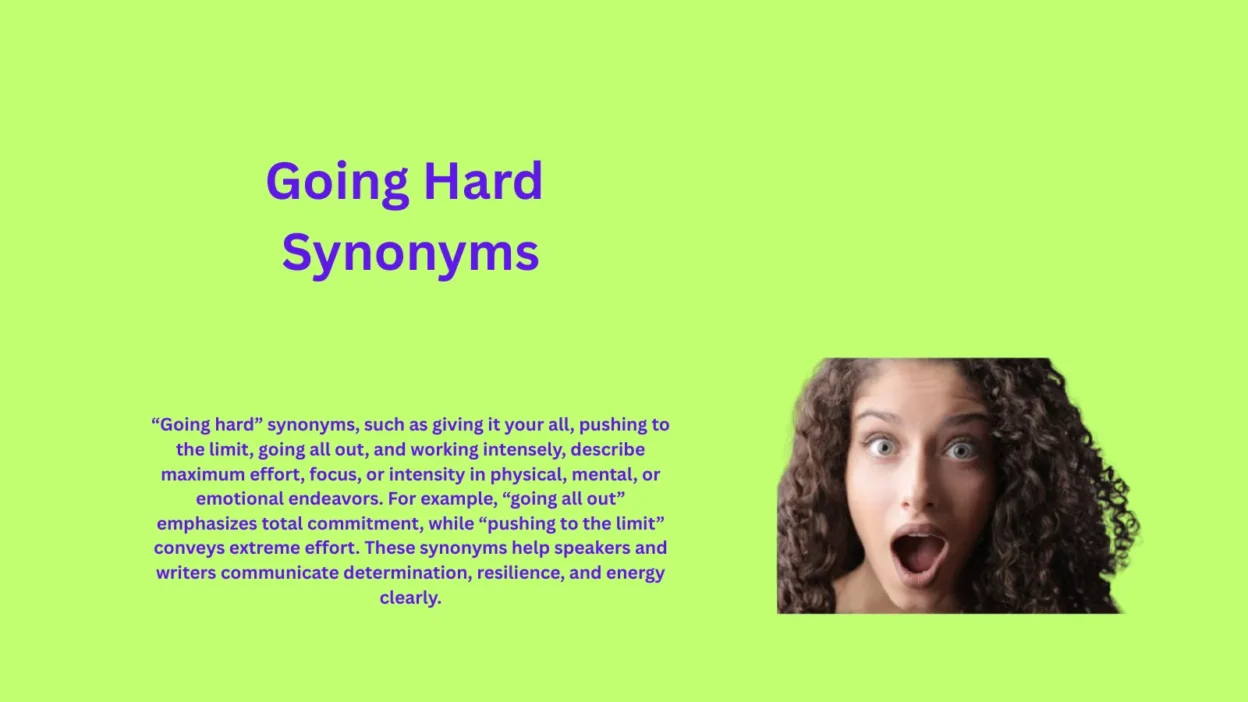 Going Hard Synonyms

“Going hard” synonyms, such as giving it your all, pushing to the limit, going all out, and working intensely, describe maximum effort, focus, or intensity in physical, mental, or emotional endeavors. For example, “going all out” emphasizes total commitment, while “pushing to the limit” conveys extreme effort. These synonyms help speakers and writers communicate determination, resilience, and energy clearly.